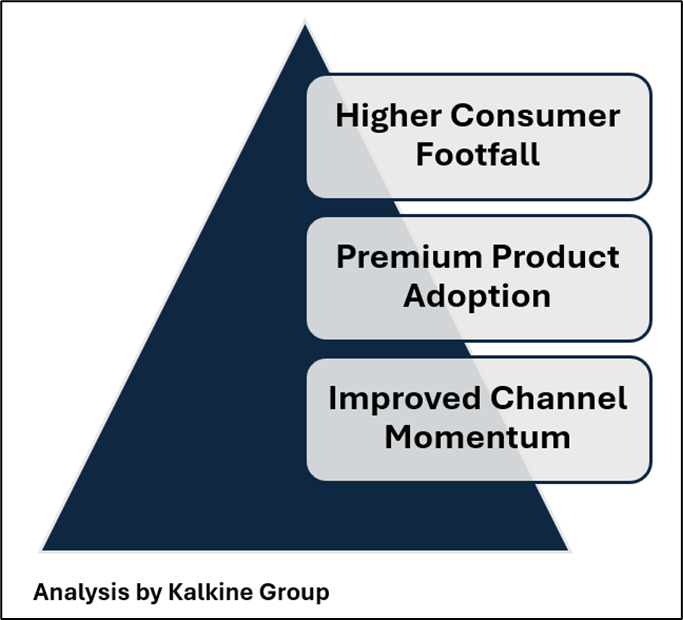 Higher Consumer Footfall

Premium Product Adoption

Improved Channel Momentum

Analysis by Kalkine Group